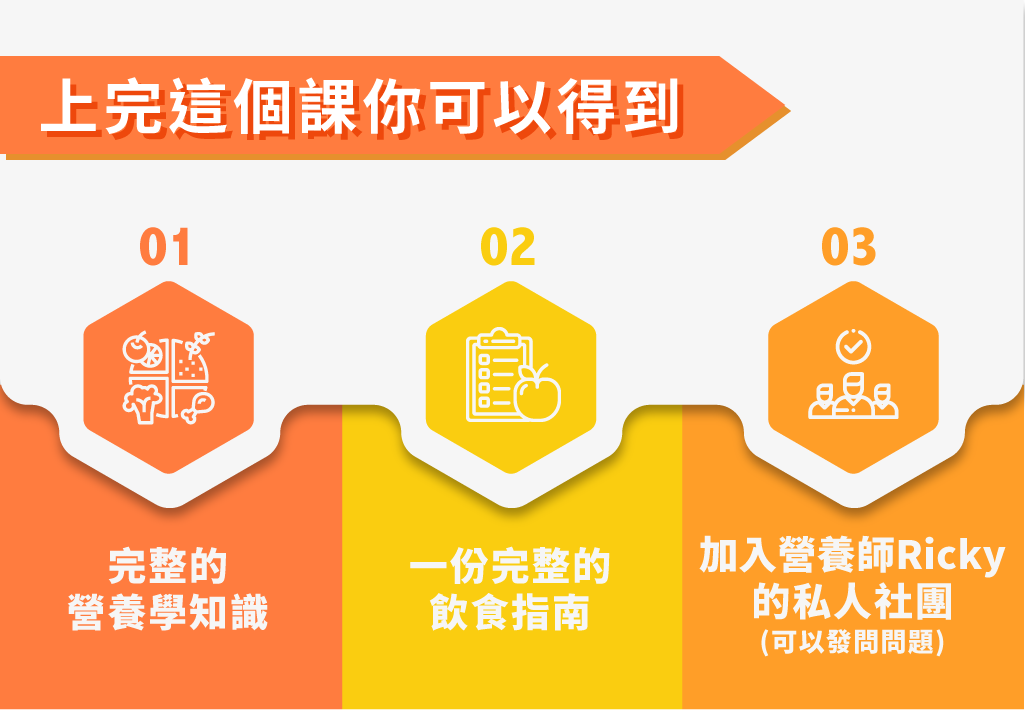 上完這個課你可以得到

01

完整的
營養學知識

02

一份完整的
飲食指南

03

加入營養師Ricky
的私人社團
(可以發問問題)